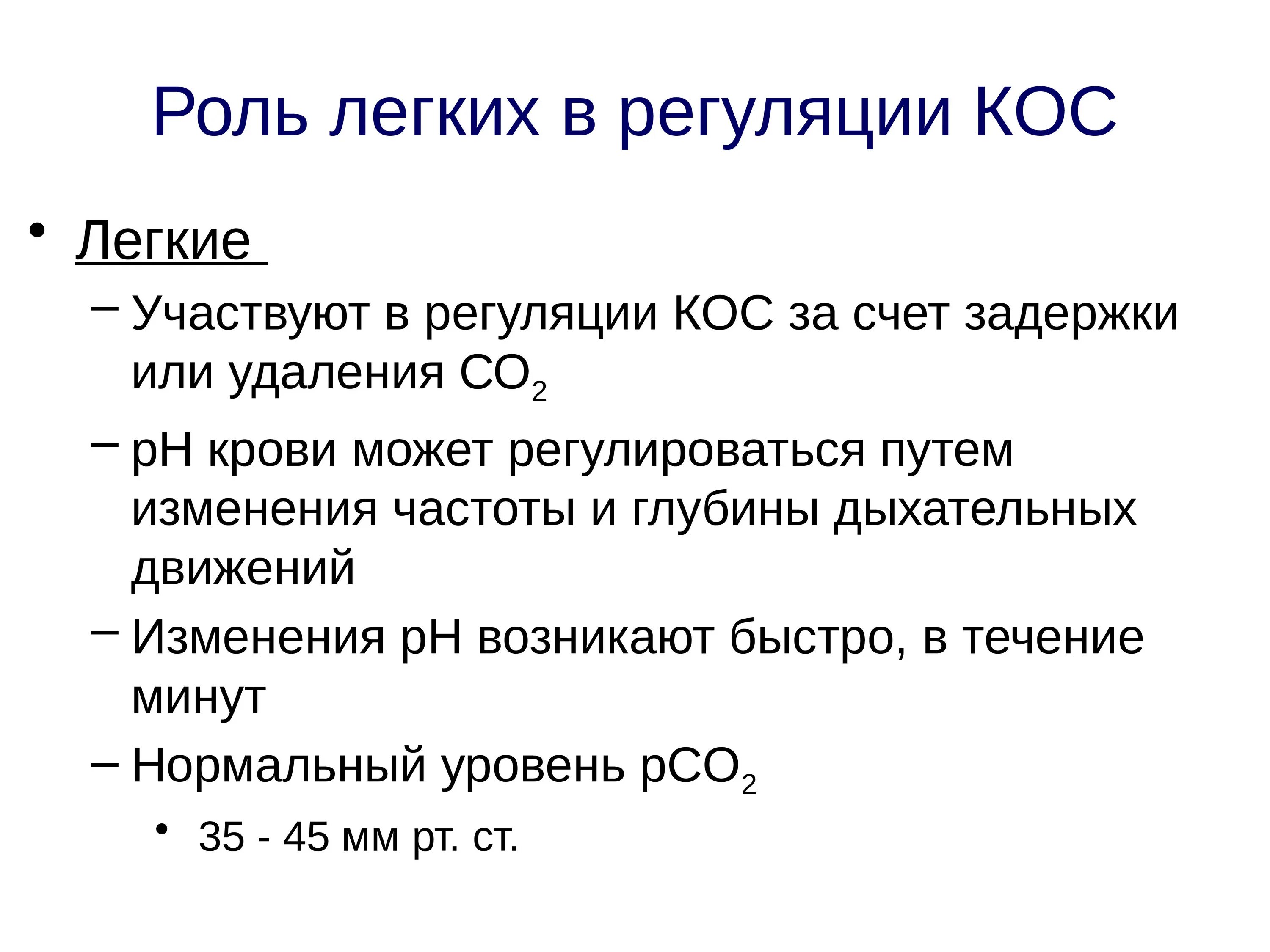 Роль легких в регуляции КОС

• Легкие
– Участвуют в регуляции КОС за счет задержки или удаления $CO_2$
– pH крови может регулироваться путем изменения частоты и глубины дыхательных движений
– Изменения pH возникают быстро, в течение минут
– Нормальный уровень $pCO_2$
• 35 - 45 мм рт. ст.